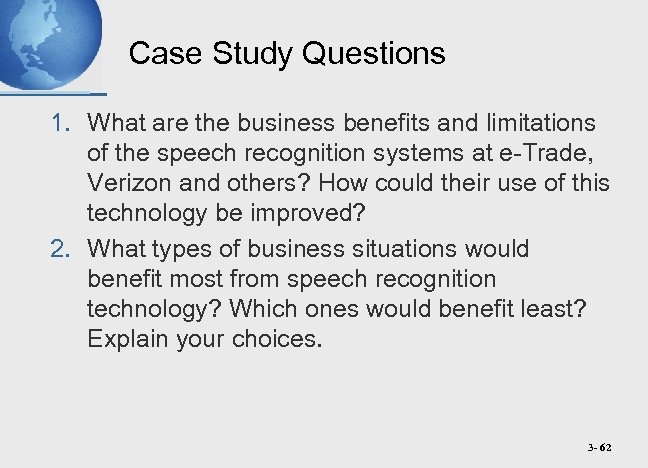 Case Study Questions

1. What are the business benefits and limitations of the speech recognition systems at e-Trade, Verizon and others? How could their use of this technology be improved?
2. What types of business situations would benefit most from speech recognition technology? Which ones would benefit least? Explain your choices.

3- 62